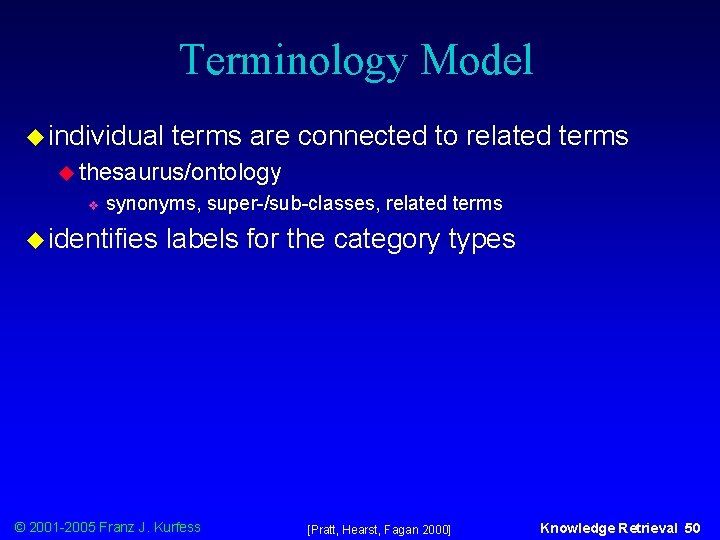 Terminology Model

individual terms are connected to related terms

thesaurus/ontology

synonyms, super-/sub-classes, related terms

identifies labels for the category types

© 2001-2005 Franz J. Kurfess

[Pratt, Hearst, Fagan 2000]

Knowledge Retrieval 50